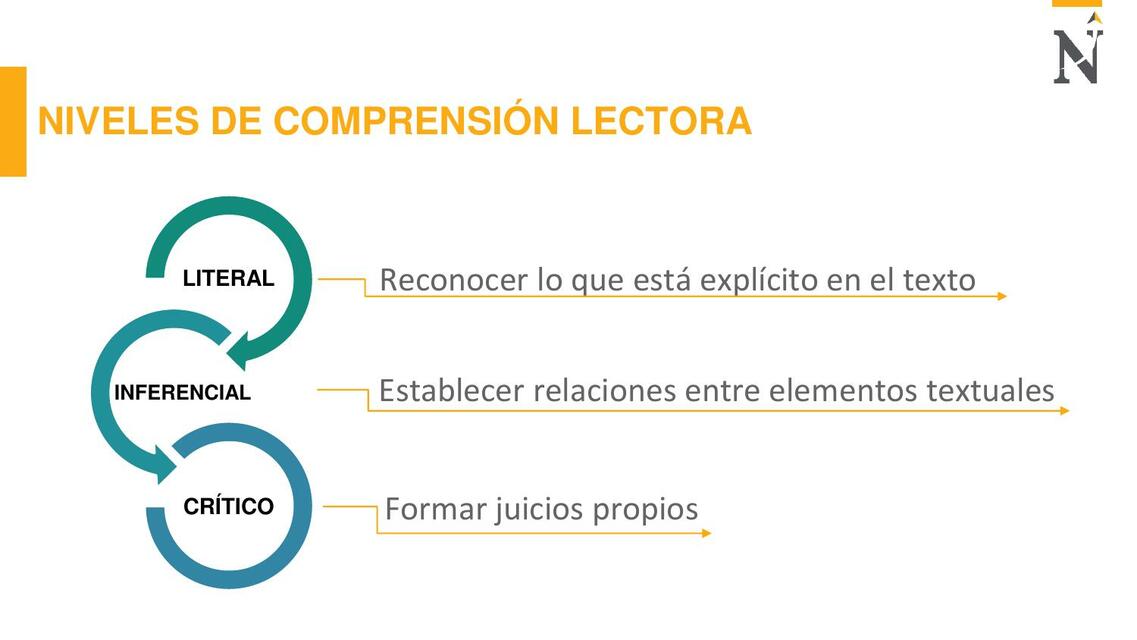 N

NIVELES DE COMPRENSIÓN LECTORA

LITERAL
Reconocer lo que está explícito en el texto

INFERENCIAL
Establecer relaciones entre elementos textuales

CRÍTICO
Formar juicios propios